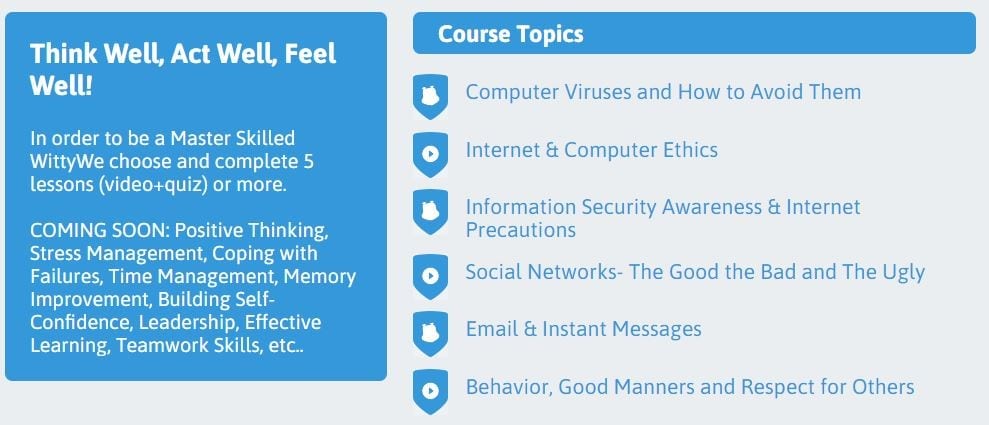 Think Well, Act Well, Feel Well!

In order to be a Master Skilled WittyWe choose and complete 5 lessons (video+quiz) or more.

COMING SOON: Positive Thinking, Stress Management, Coping with Failures, Time Management, Memory Improvement, Building Self-Confidence, Leadership, Effective Learning, Teamwork Skills, etc..

Course Topics

Computer Viruses and How to Avoid Them

Internet & Computer Ethics

Information Security Awareness & Internet Precautions

Social Networks- The Good the Bad and The Ugly

Email & Instant Messages

Behavior, Good Manners and Respect for Others